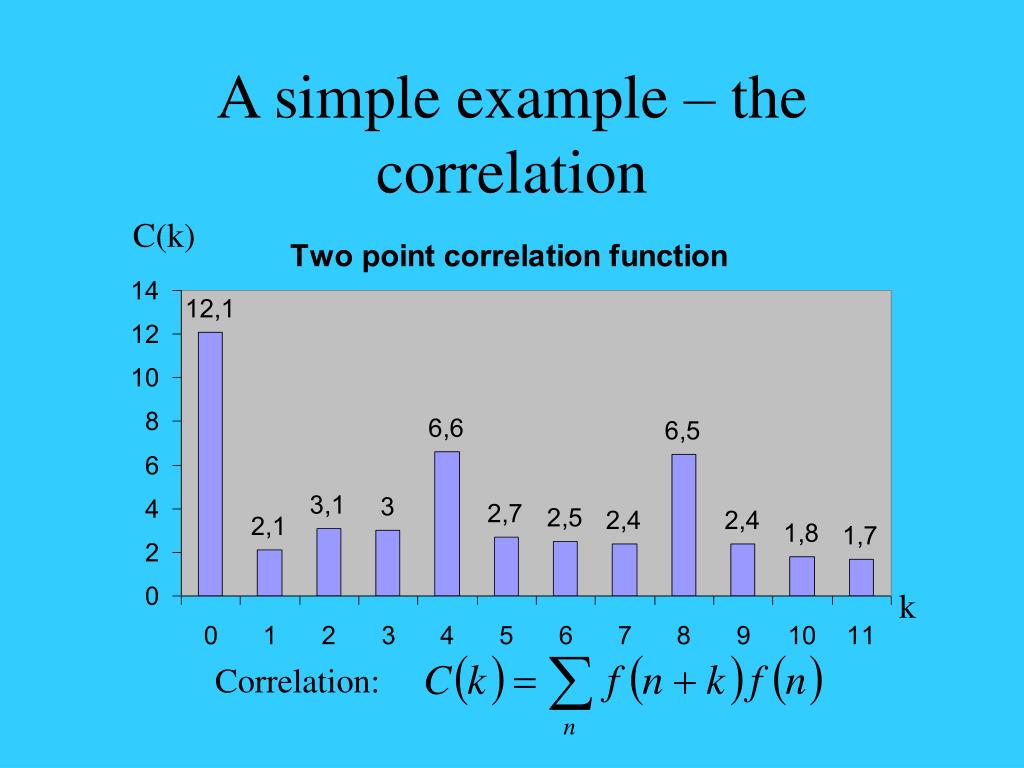 A simple example – the correlation

C(k)

Two point correlation function

14
12
10
8
6
4
2
0

12,1
2,1
3,1
3
6,6
2,7
2,5
2,4
6,5
2,4
1,8
1,7

0 1 2 3 4 5 6 7 8 9 10 11

k

Correlation: $C(k) = \sum_{n} f(n+k) f(n)$